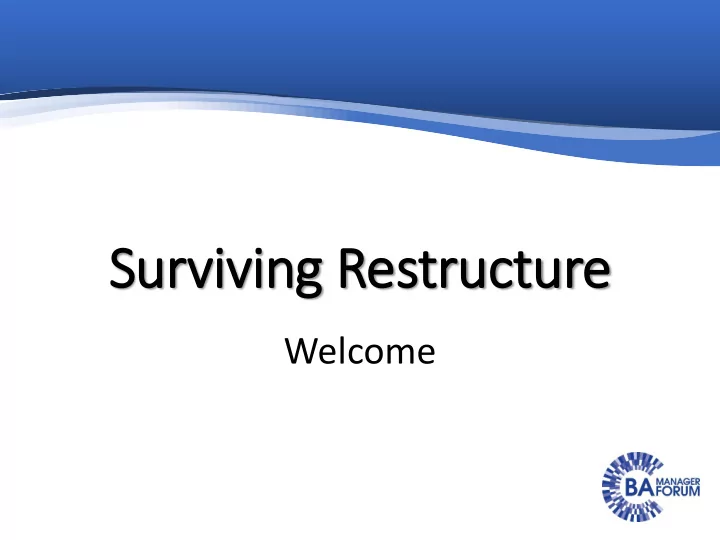 Surviving Restructure

Welcome

BA MANAGER FORUM